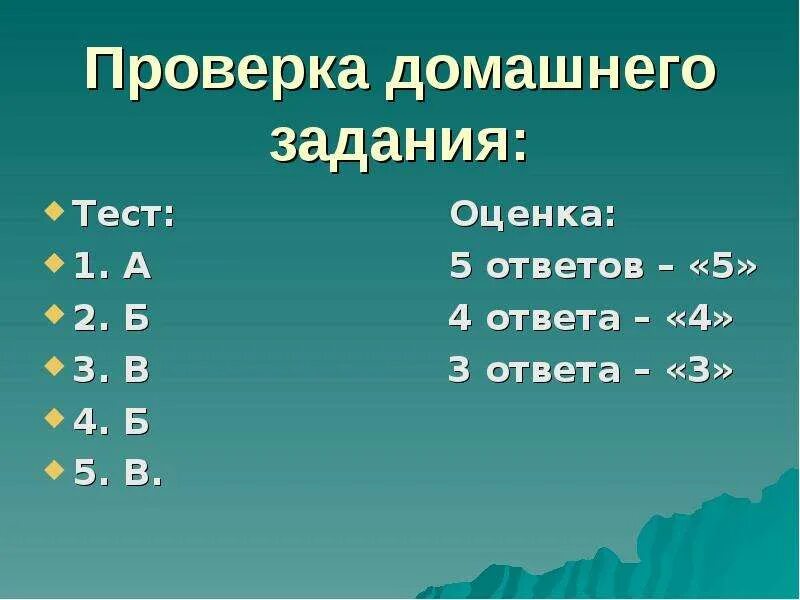 Проверка домашнего задания:

Тест:
1. А
2. Б
3. В
4. Б
5. В.

Оценка:
5 ответов – «5»
4 ответа – «4»
3 ответа – «3»